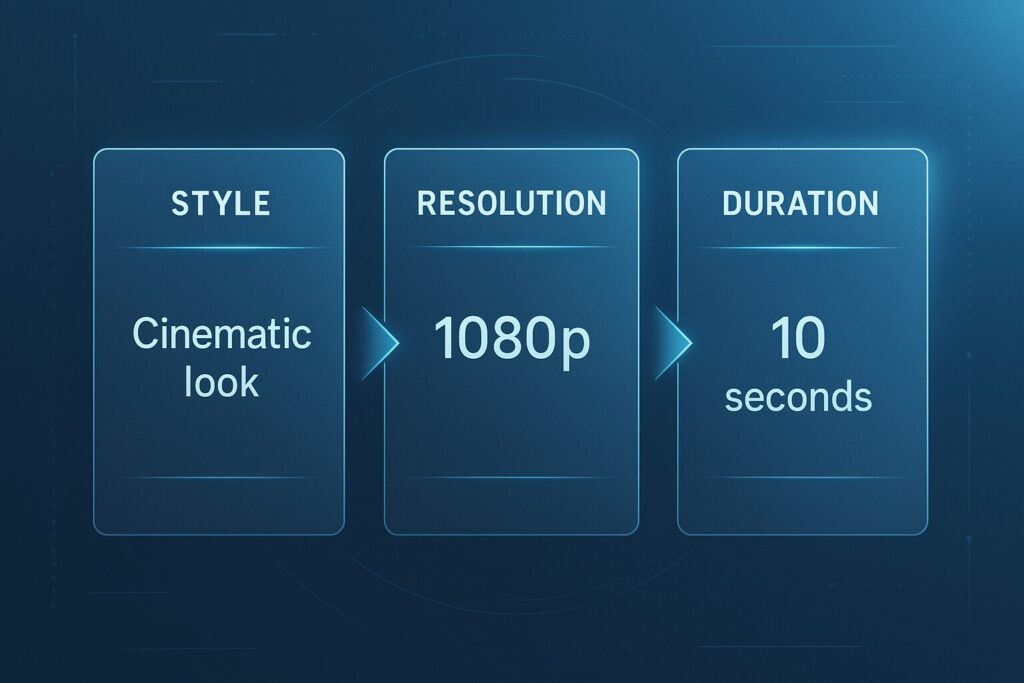 STYLE

Cinematic look

RESOLUTION

1080p

DURATION

10 seconds